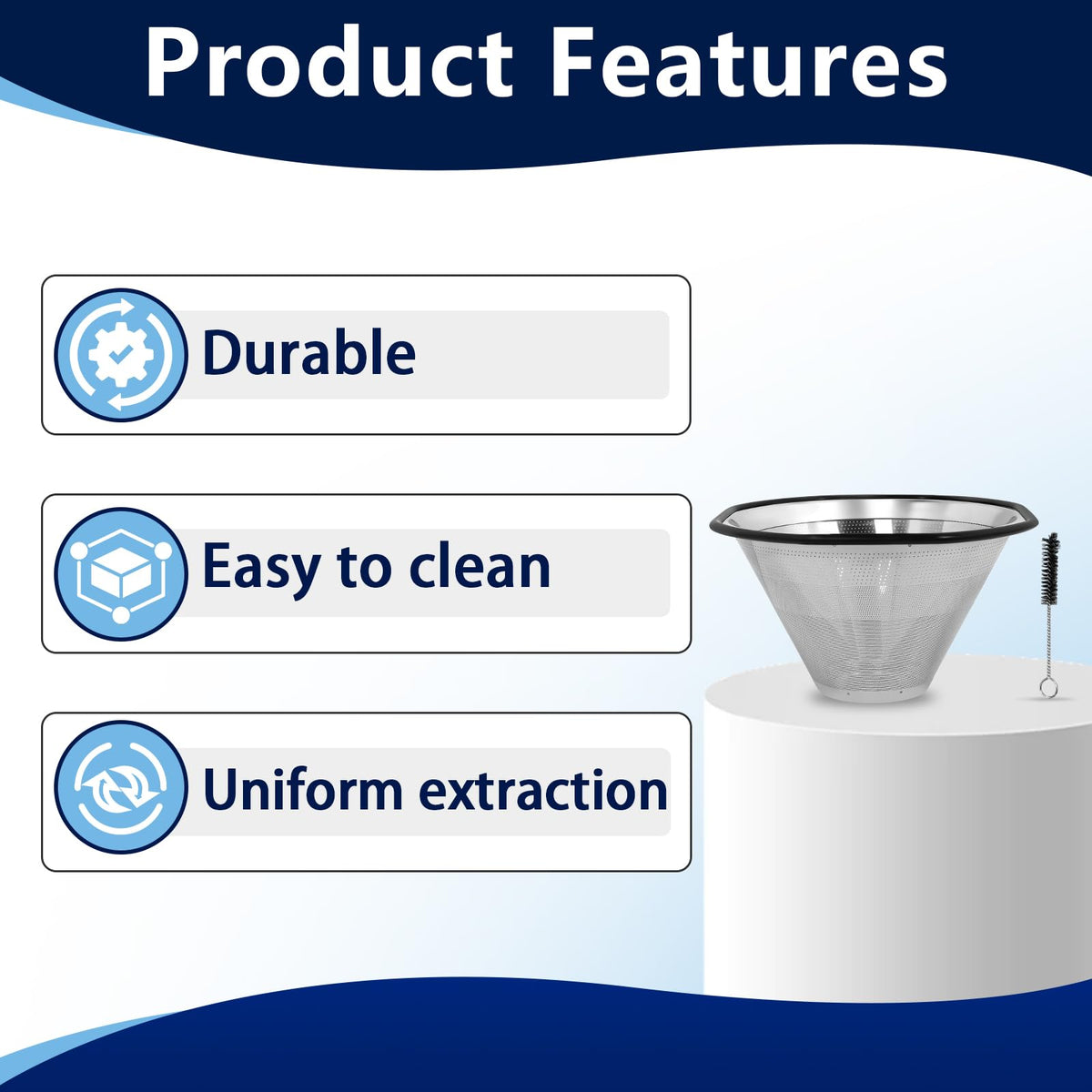 Product Features

Durable

Easy to clean

Uniform extraction